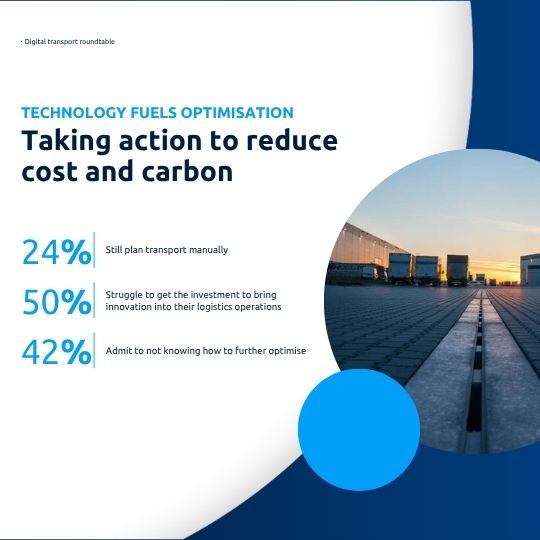 · Digital transport roundtable

TECHNOLOGY FUELS OPTIMISATION
Taking action to reduce cost and carbon

24% Still plan transport manually

50% Struggle to get the investment to bring innovation into their logistics operations

42% Admit to not knowing how to further optimise